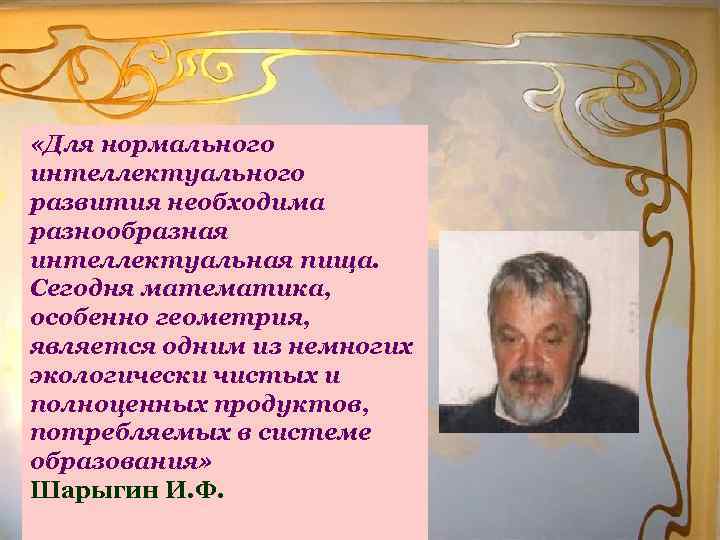 «Для нормального интеллектуального развития необходима разнообразная интеллектуальная пища. Сегодня математика, особенно геометрия, является одним из немногих экологически чистых и полноценных продуктов, потребляемых в системе образования»
Шарыгин И.Ф.